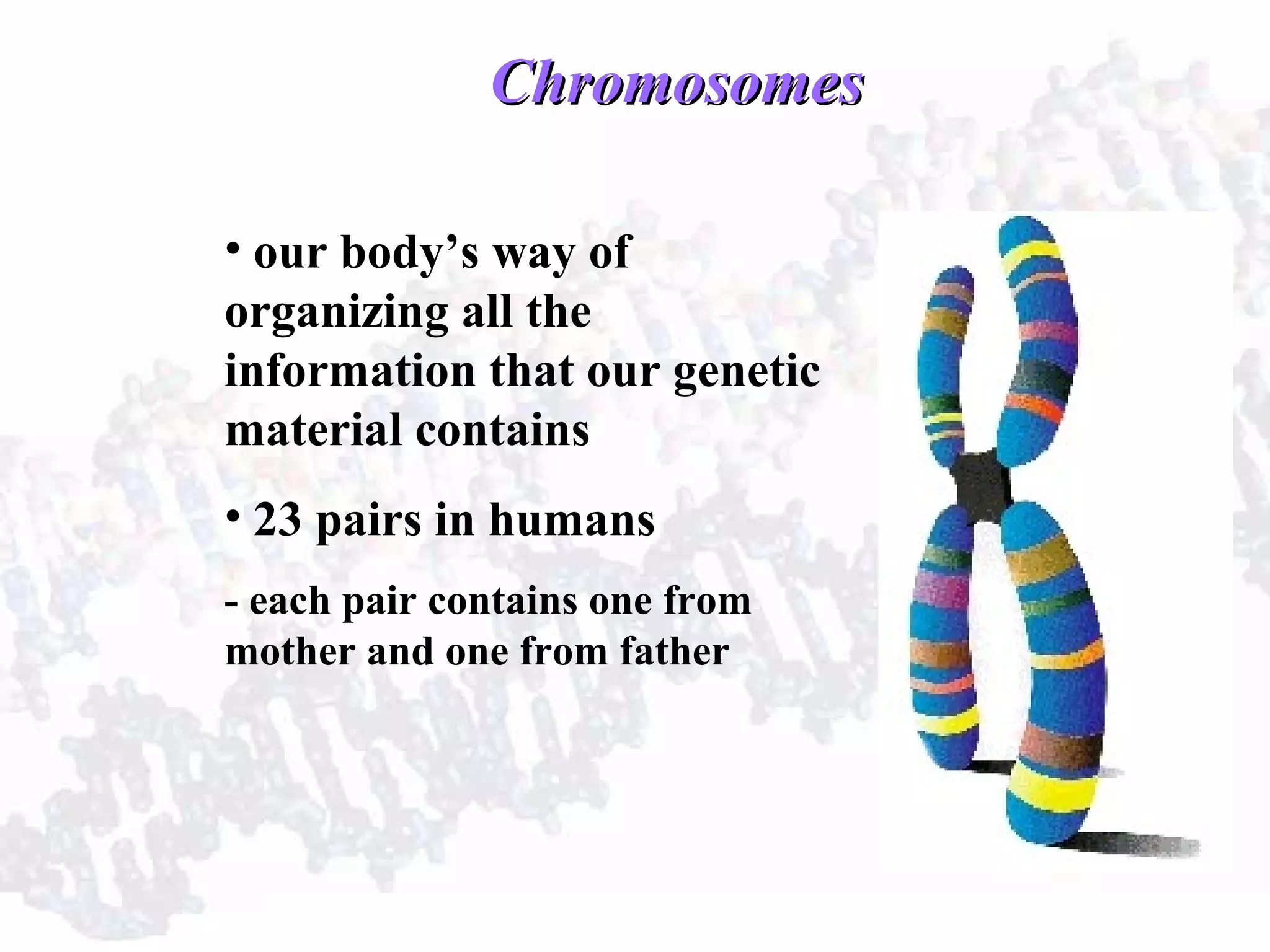 Chromosomes

• our body’s way of organizing all the information that our genetic material contains

• 23 pairs in humans

- each pair contains one from mother and one from father